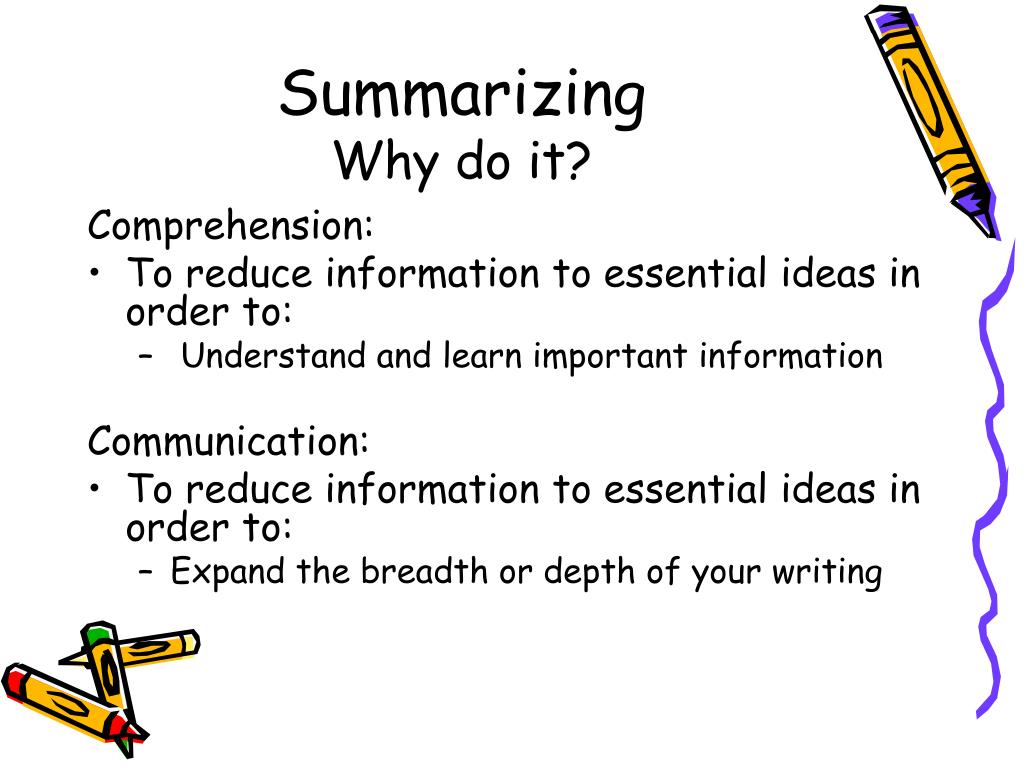 Summarizing
Why do it?

Comprehension:
• To reduce information to essential ideas in order to:
– Understand and learn important information

Communication:
• To reduce information to essential ideas in order to:
– Expand the breadth or depth of your writing